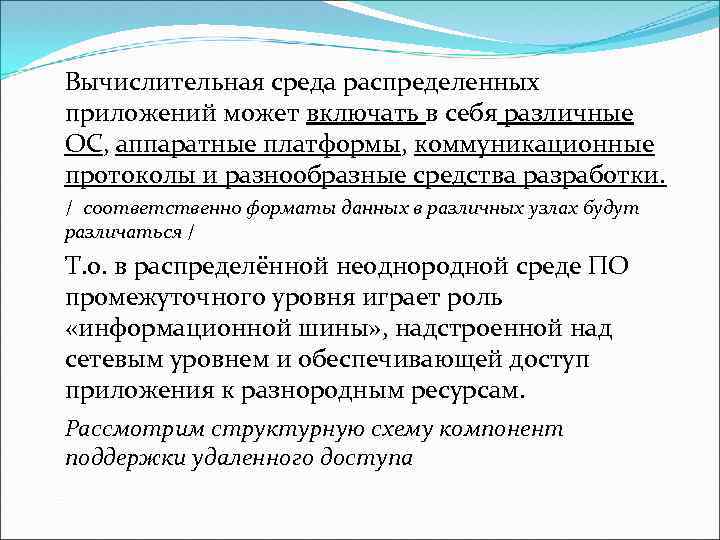 Вычислительная среда распределенных приложений может включать в себя различные ОС, аппаратные платформы, коммуникационные протоколы и разнообразные средства разработки.

/ соответственно форматы данных в различных узлах будут различаться /

Т.о. в распределённой неоднородной среде ПО промежуточного уровня играет роль «информационной шины», надстроенной над сетевым уровнем и обеспечивающей доступ приложения к разнородным ресурсам.

Рассмотрим структурную схему компонент поддержки удаленного доступа